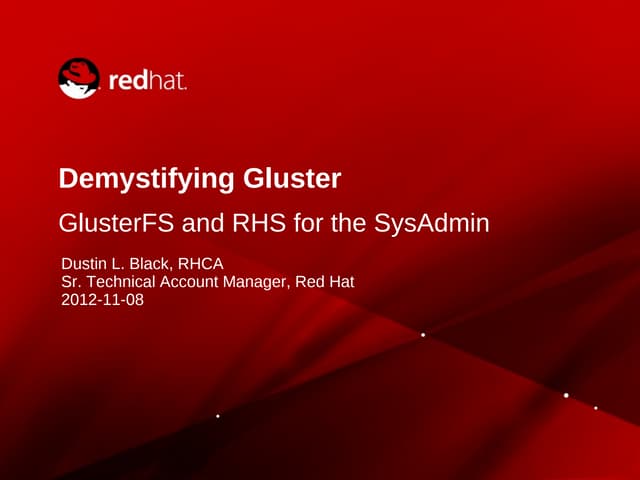 redhat.

Demystifying Gluster

GlusterFS and RHS for the SysAdmin

Dustin L. Black, RHCA
Sr. Technical Account Manager, Red Hat
2012-11-08